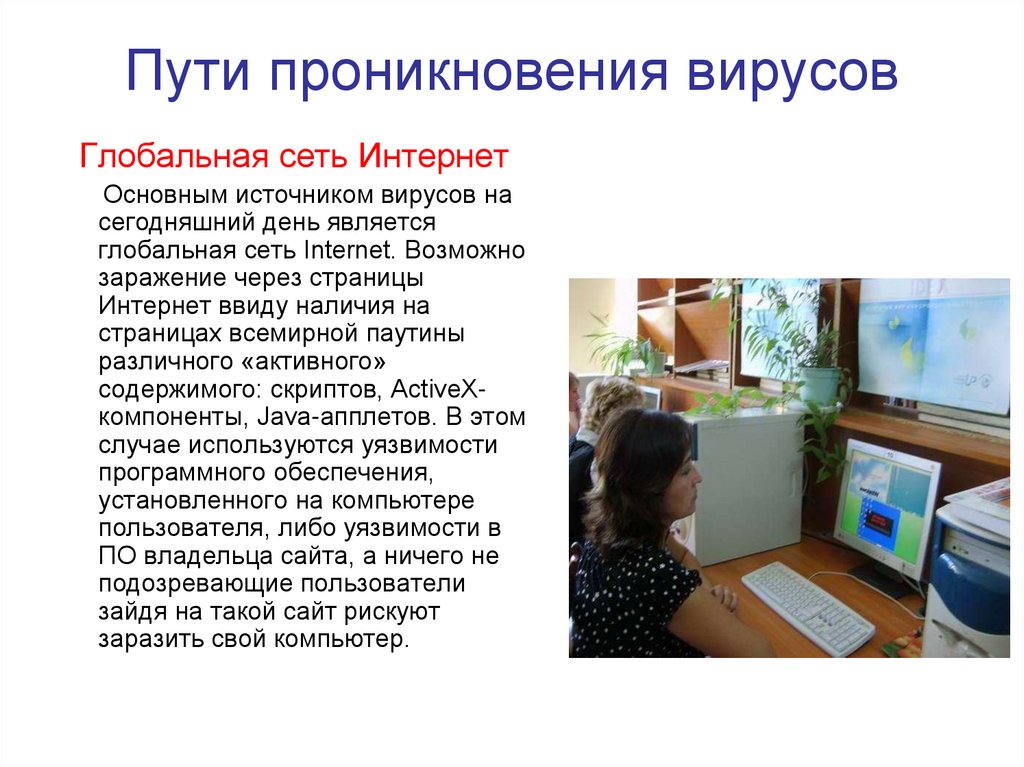 Пути проникновения вирусов

Глобальная сеть Интернет

Основным источником вирусов на сегодняшний день является глобальная сеть Internet. Возможно заражение через страницы Интернет ввиду наличия на страницах всемирной паутины различного «активного» содержимого: скриптов, ActiveX-компоненты, Java-апплетов. В этом случае используются уязвимости программного обеспечения, установленного на компьютере пользователя, либо уязвимости в ПО владельца сайта, а ничего не подозревающие пользователи зайдя на такой сайт рискуют заразить свой компьютер.